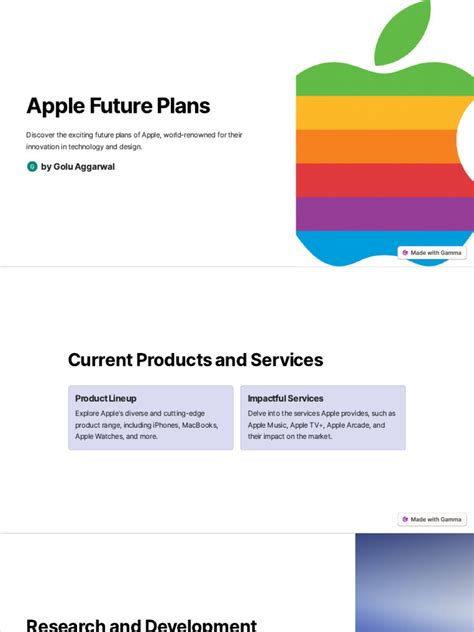 Apple Future Plans

Discover the exciting future plans of Apple, world-renowned for their innovation in technology and design.

G by Golu Aggarwal

Made with Gamma

Current Products and Services

Product Lineup

Explore Apple's diverse and cutting-edge product range, including iPhones, MacBooks, Apple Watches, and more.

Impactful Services

Delve into the services Apple provides, such as Apple Music, Apple TV+, Apple Arcade, and their impact on the market.

Made with Gamma

Research and Development